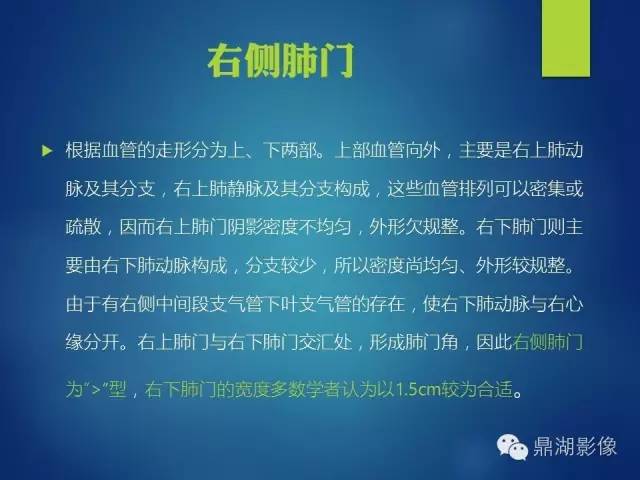 右侧肺门

根据血管的走形分为上、下两部。上部血管向外，主要是右上肺动脉及其分支，右上肺静脉及其分支构成，这些血管排列可以密集或疏散，因而右上肺门阴影密度不均匀，外形欠规整。右下肺门则主要由右下肺动脉构成，分支较少，所以密度尚均匀、外形较规整。由于有右侧中间段支气管下叶支气管的存在，使右下肺动脉与右心缘分开。右上肺门与右下肺门交汇处，形成肺门角，因此右侧肺门为“>”型，右下肺门的宽度多数学者认为以1.5cm较为合适。

鼎湖影像